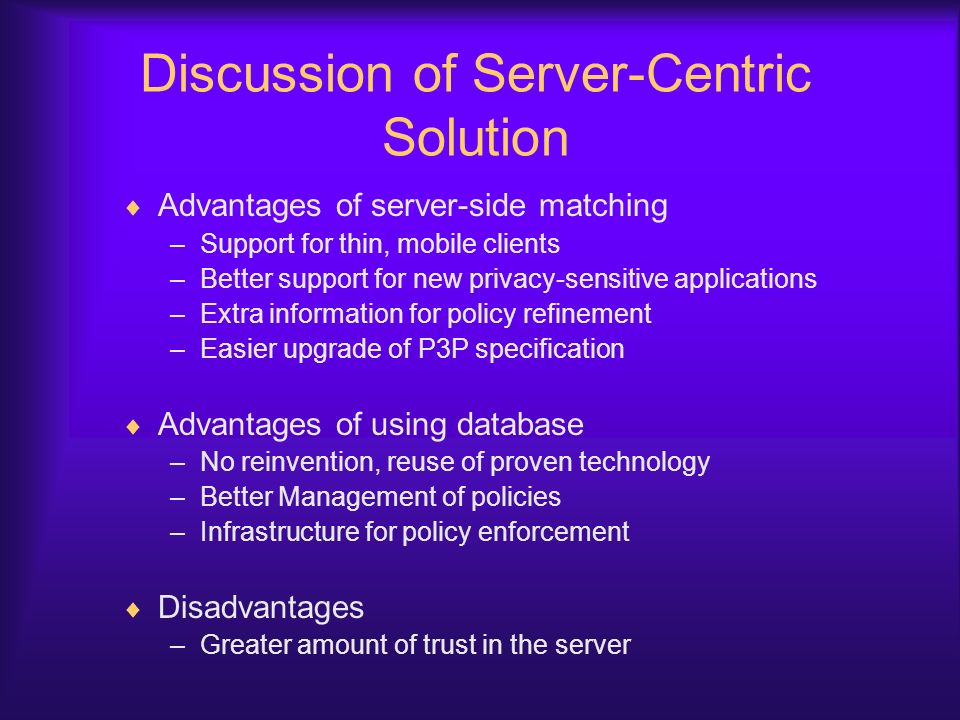 Discussion of Server-Centric Solution

♦ Advantages of server-side matching
– Support for thin, mobile clients
– Better support for new privacy-sensitive applications
– Extra information for policy refinement
– Easier upgrade of P3P specification

♦ Advantages of using database
– No reinvention, reuse of proven technology
– Better Management of policies
– Infrastructure for policy enforcement

♦ Disadvantages
– Greater amount of trust in the server